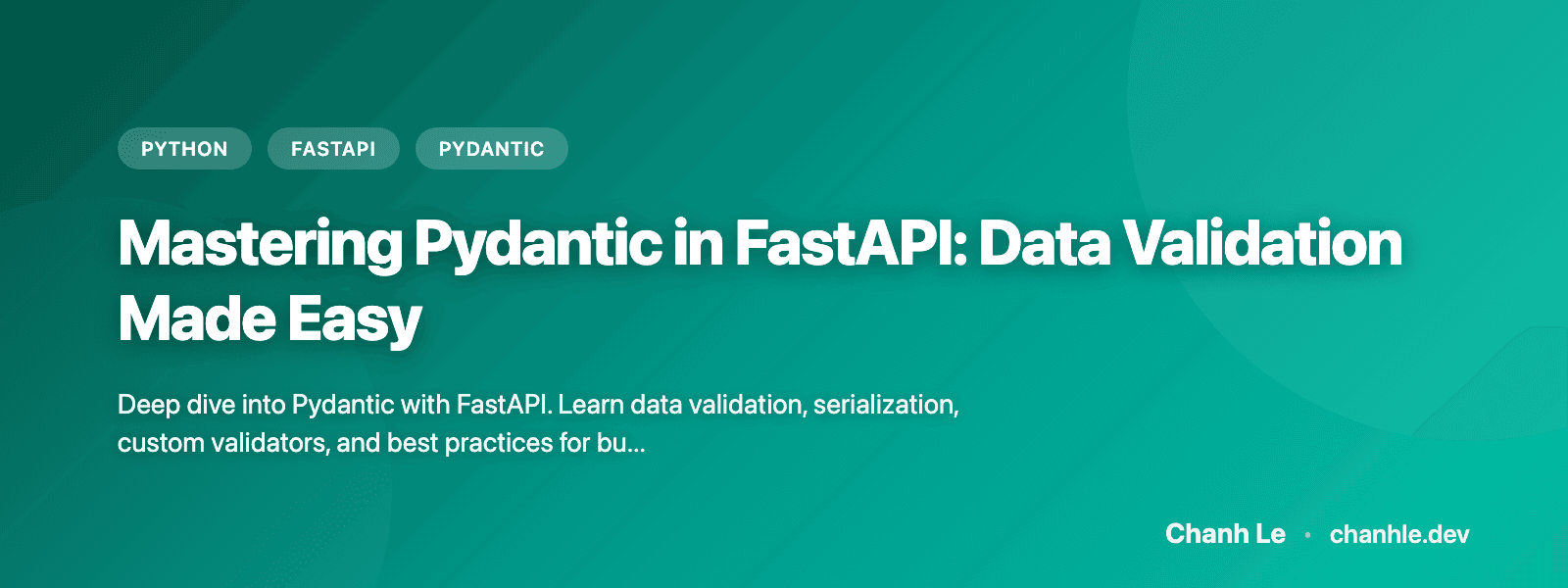 PYTHON FASTAPI PYDANTIC

Mastering Pydantic in FastAPI: Data Validation Made Easy

Deep dive into Pydantic with FastAPI. Learn data validation, serialization, custom validators, and best practices for bu...

Chanh Le • chanhle.dev